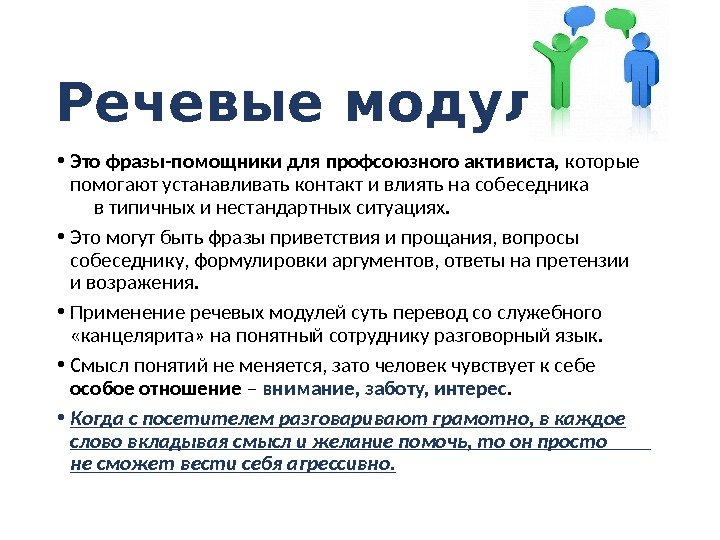 Речевые модул

• Это фразы-помощники для профсоюзного активиста, которые помогают устанавливать контакт и влиять на собеседника в типичных и нестандартных ситуациях.

• Это могут быть фразы приветствия и прощания, вопросы собеседнику, формулировки аргументов, ответы на претензии и возражения.

• Применение речевых модулей суть перевод со служебного «канцелярита» на понятный сотруднику разговорный язык.

• Смысл понятий не меняется, зато человек чувствует к себе особое отношение – внимание, заботу, интерес.

• Когда с посетителем разговаривают грамотно, в каждое слово вкладывая смысл и желание помочь, то он просто не сможет вести себя агрессивно.